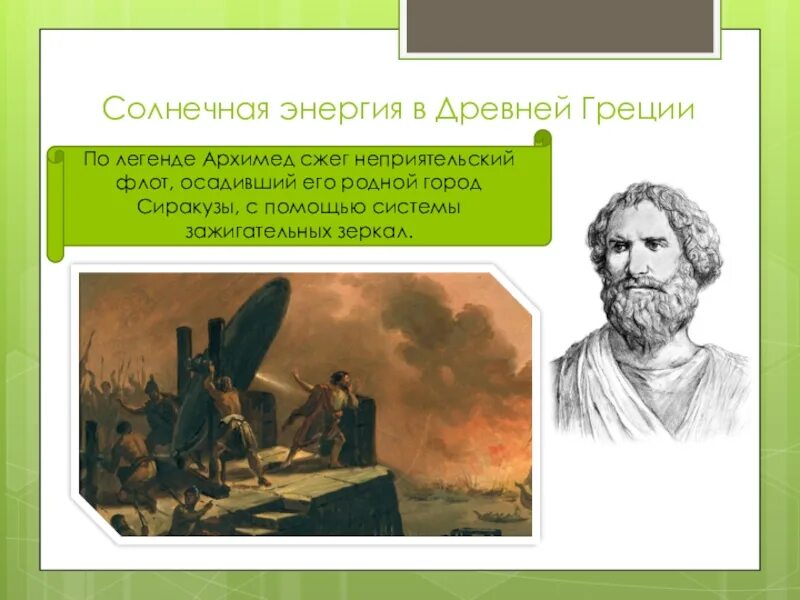 Солнечная энергия в Древней Греции

По легенде Архимед сжег неприятельский флот, осадивший его родной город Сиракузы, с помощью системы зажигательных зеркал.